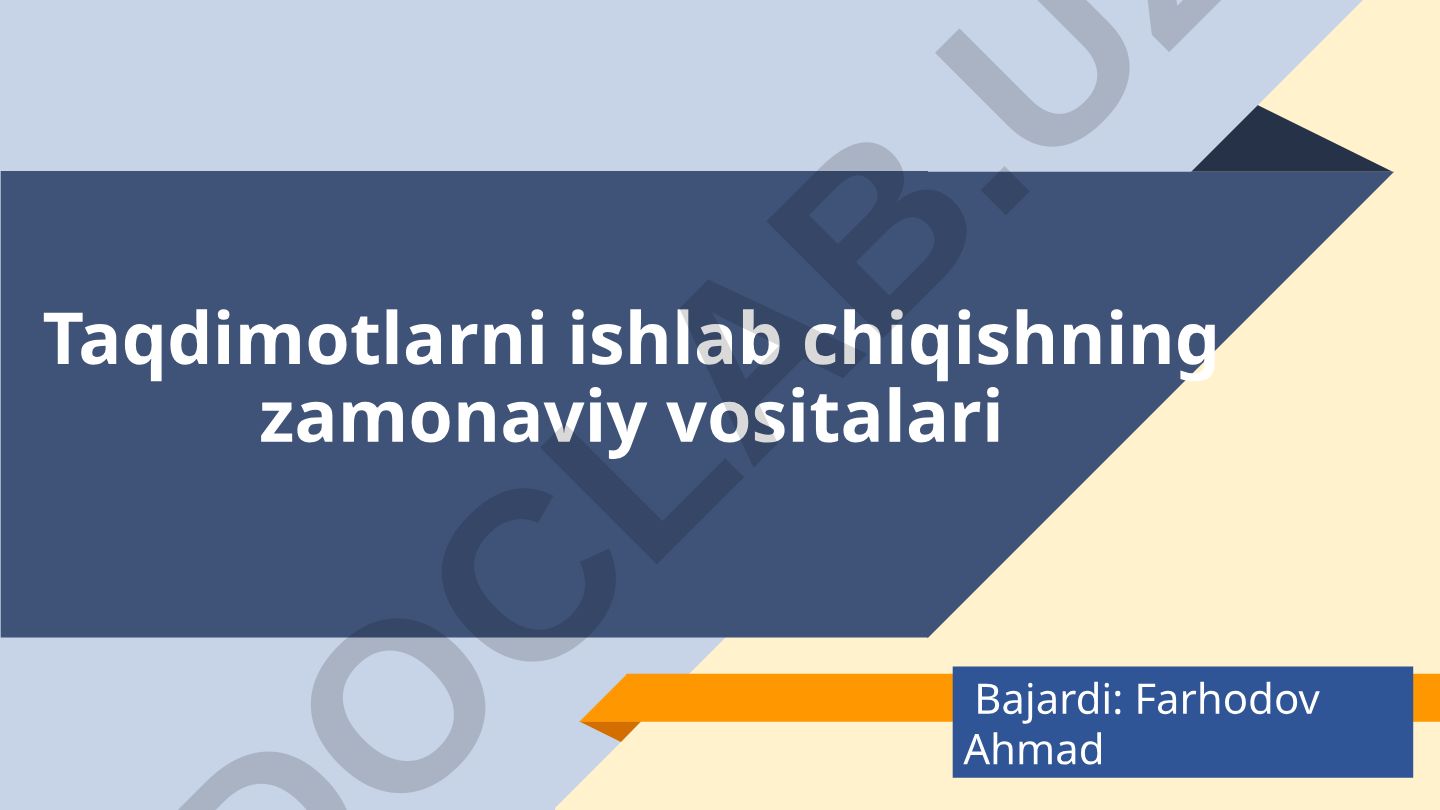 Taqdimotlarni ishlab chiqishning zamonaviy vositalari

Bajardi: Farhodov Ahmad

DOCLAB.UZ